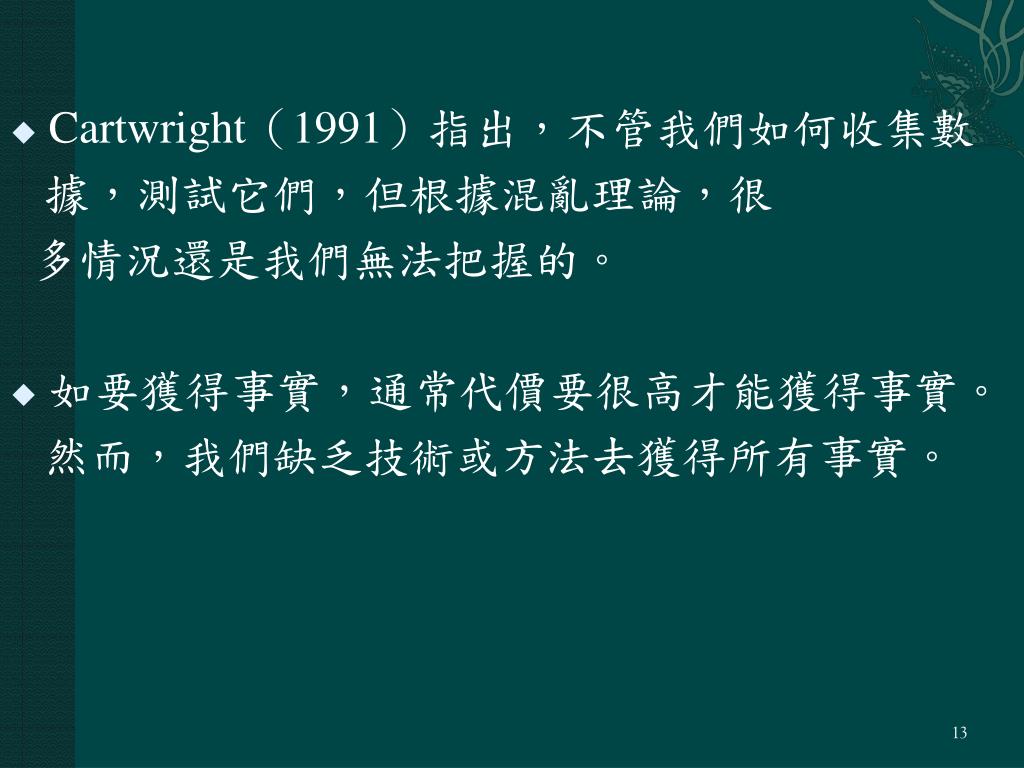 ◆ Cartwright（1991）指出，不管我們如何收集數據，測試它們，但根據混亂理論，很多情況還是我們無法把握的。

◆ 如要獲得事實，通常代價要很高才能獲得事實。然而，我們缺乏技術或方法去獲得所有事實。

13